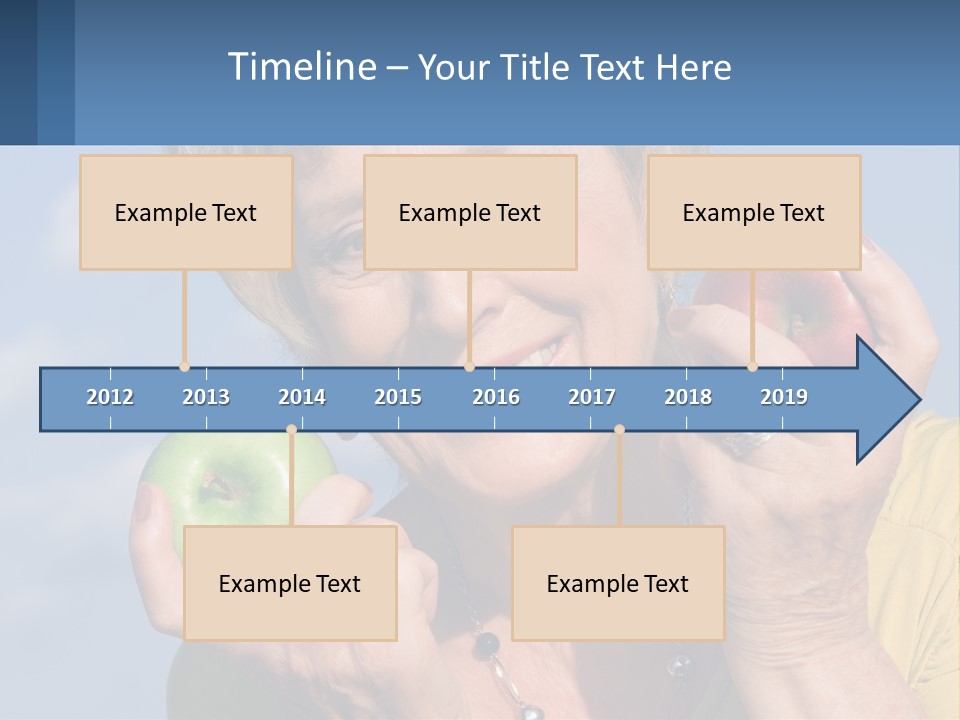 Timeline – Your Title Text Here

Example Text

Example Text

Example Text

2012 2013 2014 2015 2016 2017 2018 2019

Example Text

Example Text